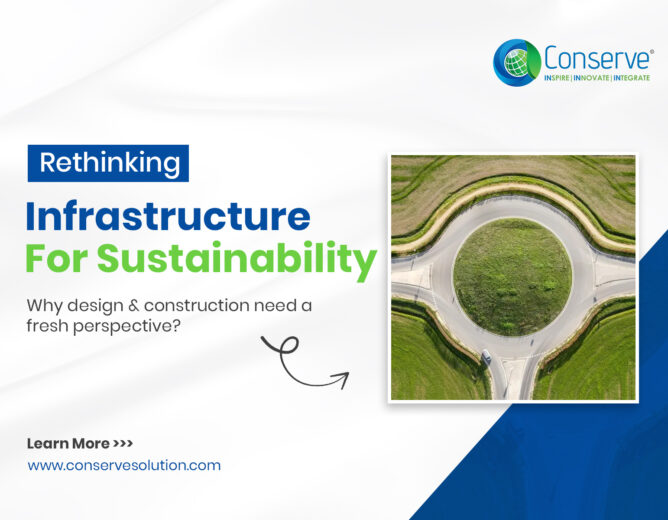 Conserve®
INSPIRE | INNOVATE | INTEGRATE

Rethinking
Infrastructure
For Sustainability

Why design & construction need a fresh perspective?

Learn More >>>
www.conservesolution.com